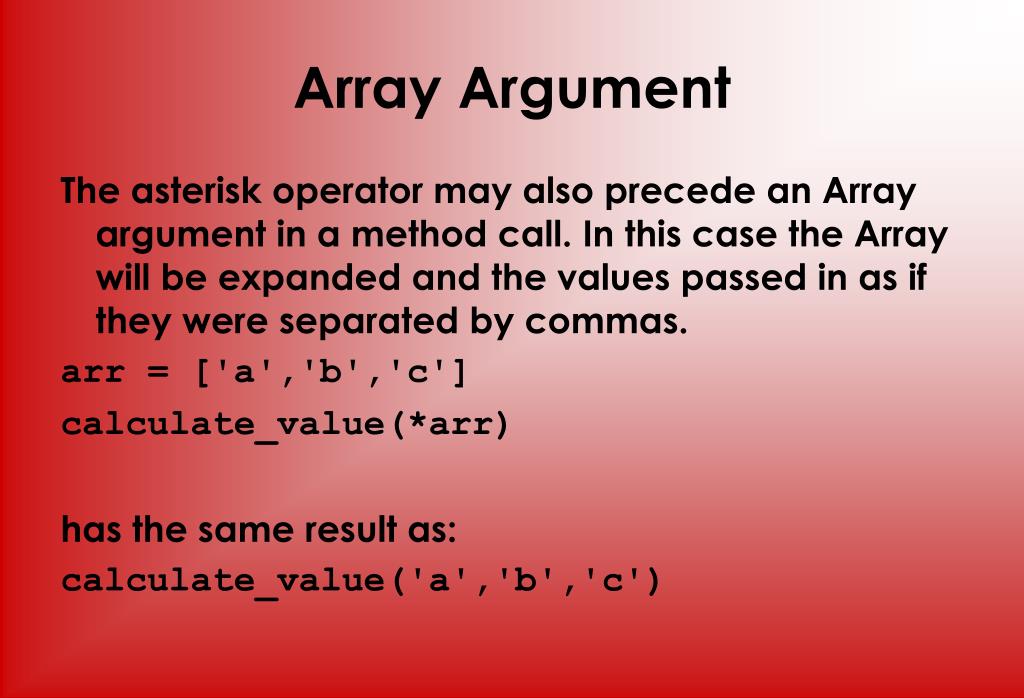 Array Argument

The asterisk operator may also precede an Array argument in a method call. In this case the Array will be expanded and the values passed in as if they were separated by commas.

arr = ['a','b','c']

calculate_value(*arr)

has the same result as:

calculate_value('a','b','c')